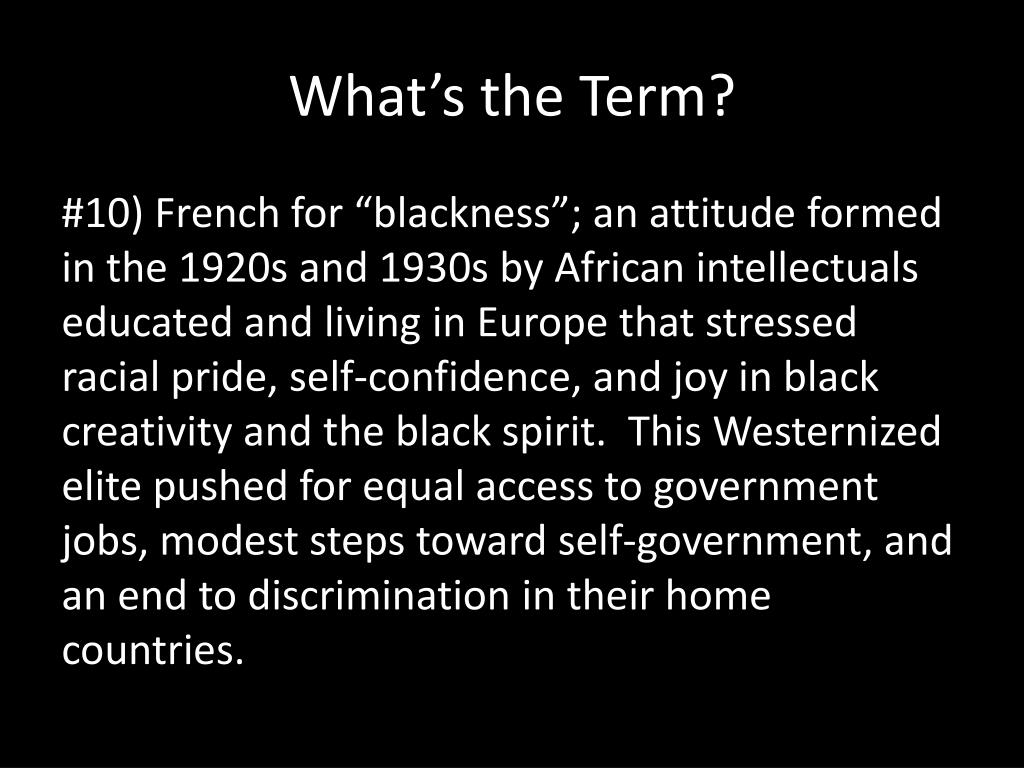 What’s the Term?

#10) French for “blackness”; an attitude formed in the 1920s and 1930s by African intellectuals educated and living in Europe that stressed racial pride, self-confidence, and joy in black creativity and the black spirit.  This Westernized elite pushed for equal access to government jobs, modest steps toward self-government, and an end to discrimination in their home countries.